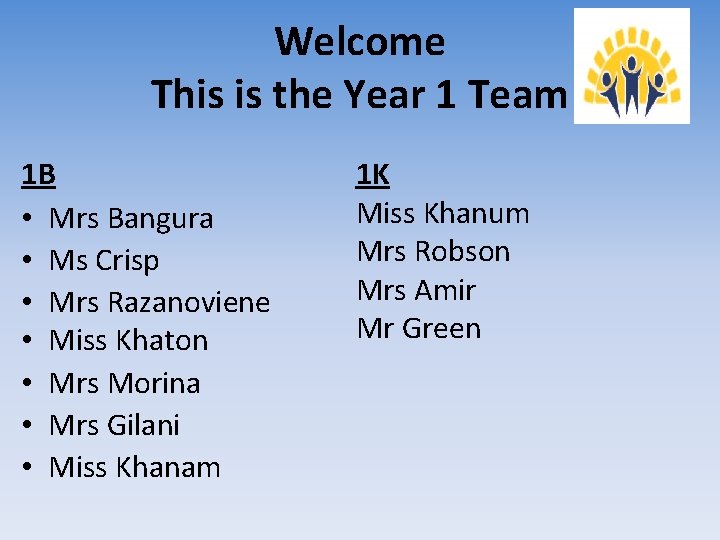 Welcome
This is the Year 1 Team

1B
• Mrs Bangura
• Ms Crisp
• Mrs Razanoviene
• Miss Khaton
• Mrs Morina
• Mrs Gilani
• Miss Khanam

1K
Miss Khanum
Mrs Robson
Mrs Amir
Mr Green